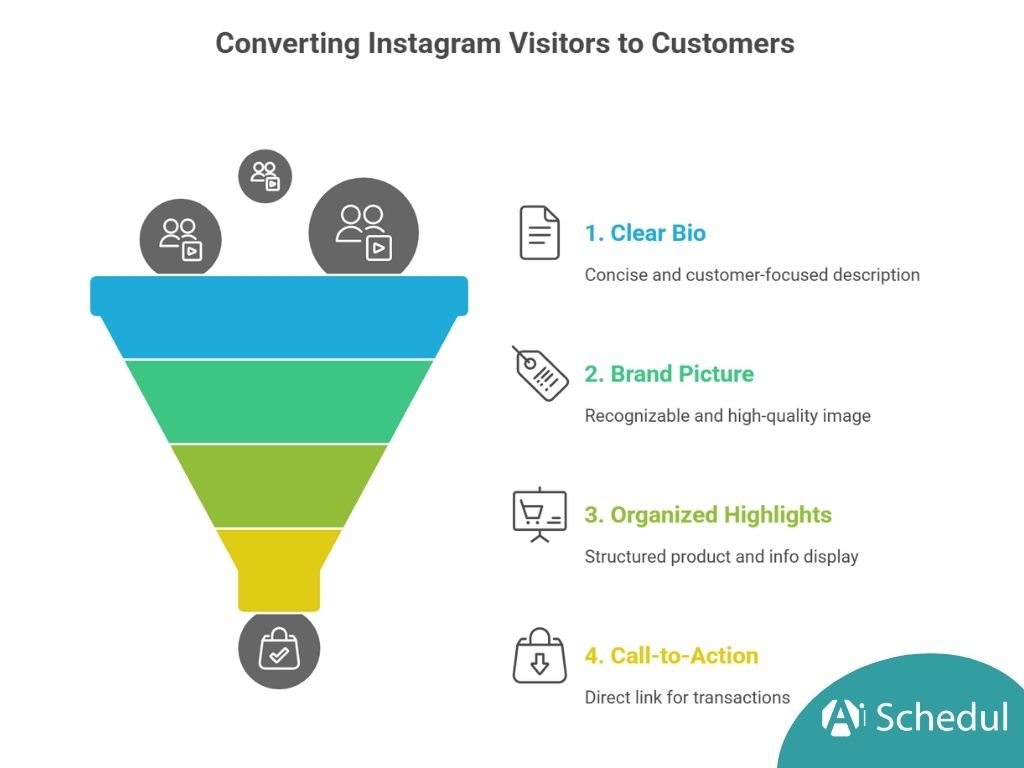 Converting Instagram Visitors to Customers

1. Clear Bio

Concise and customer-focused description

2. Brand Picture

Recognizable and high-quality image

3. Organized Highlights

Structured product and info display

4. Call-to-Action

Direct link for transactions

Ai Schedul